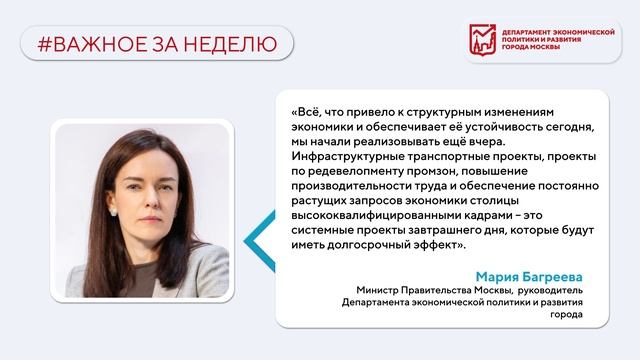 #ВАЖНОЕ ЗА НЕДЕЛЮ

ДЕПАРТАМЕНТ ЭКОНОМИЧЕСКОЙ ПОЛИТИКИ И РАЗВИТИЯ ГОРОДА МОСКВЫ

«Всё, что привело к структурным изменениям экономики и обеспечивает её устойчивость сегодня, мы начали реализовывать ещё вчера. Инфраструктурные транспортные проекты, проекты по редевелопменту промзон, повышение производительности труда и обеспечение постоянно растущих запросов экономики столицы высококвалифицированными кадрами – это системные проекты завтрашнего дня, которые будут иметь долгосрочный эффект».

Мария Багреева
Министр Правительства Москвы, руководитель Департамента экономической политики и развития города